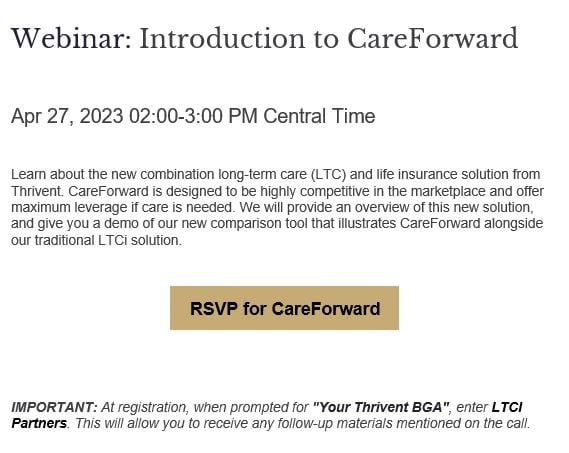 Webinar: Introduction to CareForward

Apr 27, 2023 02:00-3:00 PM Central Time

Learn about the new combination long-term care (LTC) and life insurance solution from Thrivent. CareForward is designed to be highly competitive in the marketplace and offer maximum leverage if care is needed. We will provide an overview of this new solution, and give you a demo of our new comparison tool that illustrates CareForward alongside our traditional LTCi solution.

RSVP for CareForward

IMPORTANT: At registration, when prompted for "Your Thrivent BGA", enter LTCI Partners. This will allow you to receive any follow-up materials mentioned on the call.